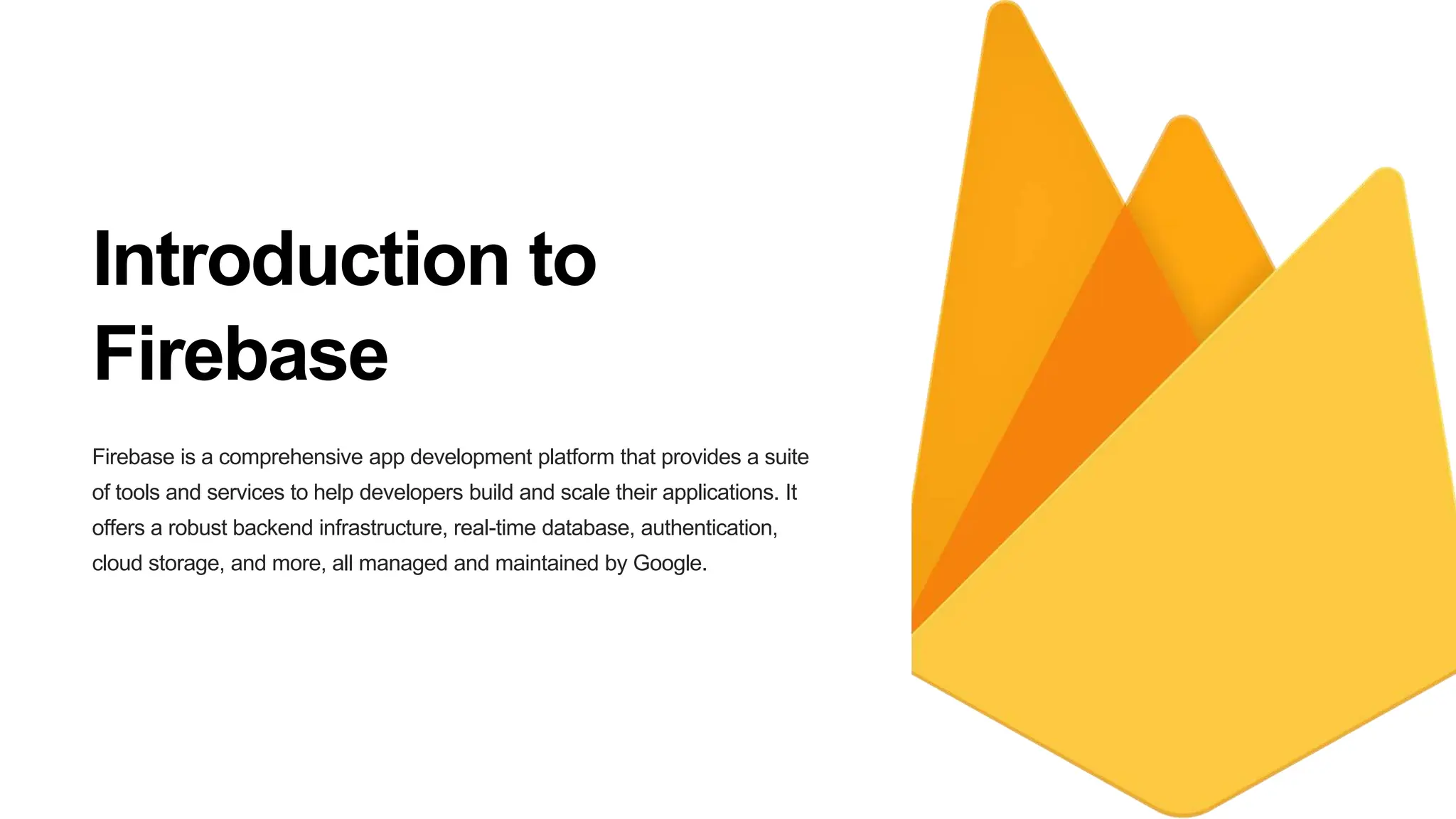 Introduction to Firebase

Firebase is a comprehensive app development platform that provides a suite of tools and services to help developers build and scale their applications. It offers a robust backend infrastructure, real-time database, authentication, cloud storage, and more, all managed and maintained by Google.